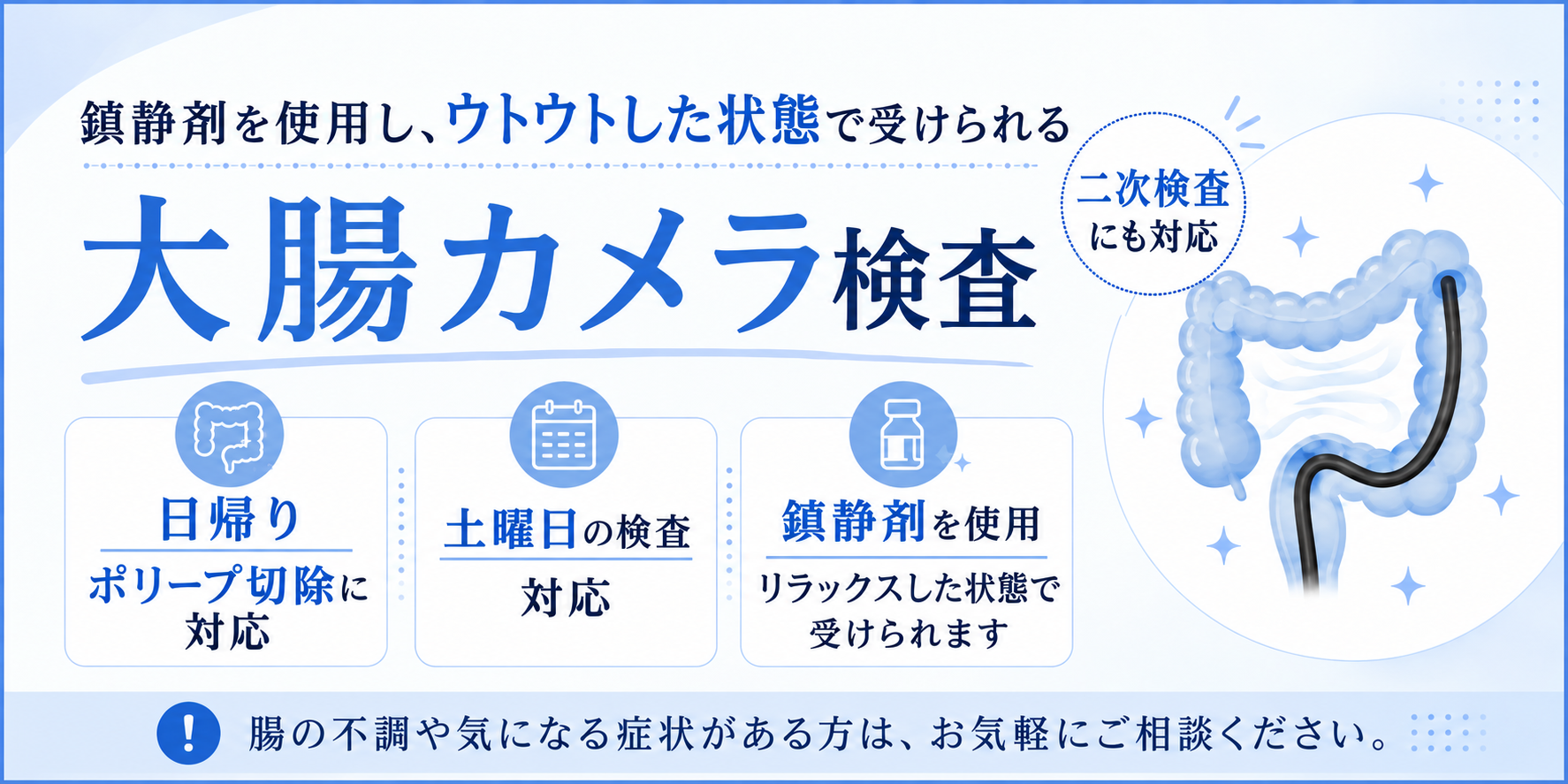 鎮静剤を使用し、ウトウトした状態で受けられる

大腸カメラ検査

二次検査にも対応

日帰り
ポリープ切除に対応

土曜日の検査
対応

鎮静剤を使用
リラックスした状態で受けられます

!
腸の不調や気になる症状がある方は、お気軽にご相談ください。